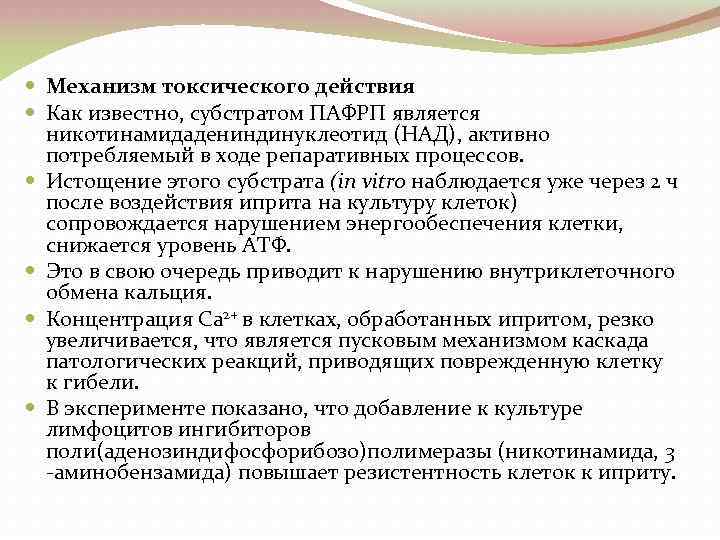 Механизм токсического действия

Как известно, субстратом ПАФРП является никотинамидадениндинуклеотид (НАД), активно потребляемый в ходе репаративных процессов.

Истощение этого субстрата (in vitro наблюдается уже через 2 ч после воздействия иприта на культуру клеток) сопровождается нарушением энергообеспечения клетки, снижается уровень АТФ.

Это в свою очередь приводит к нарушению внутриклеточного обмена кальция.

Концентрация $Ca^{2+}$ в клетках, обработанных ипритом, резко увеличивается, что является пусковым механизмом каскада патологических реакций, приводящих поврежденную клетку к гибели.

В эксперименте показано, что добавление к культуре лимфоцитов ингибиторов поли(аденозиндифосфорибозо)полимеразы (никотинамида, 3 -аминобензамида) повышает резистентность клеток к иприту.